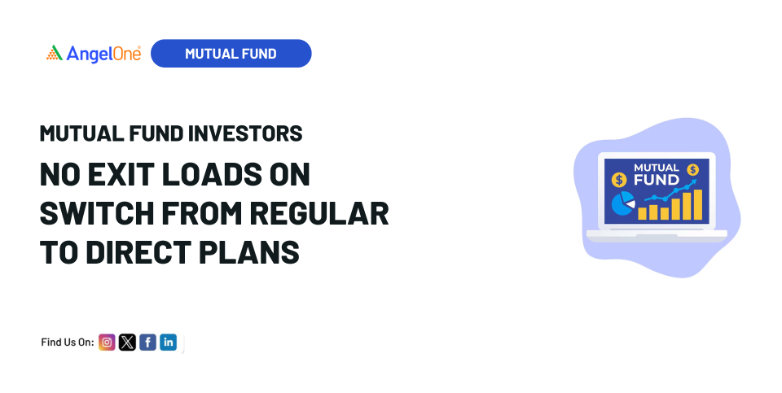 AngelOne MUTUAL FUND

MUTUAL FUND INVESTORS

NO EXIT LOADS ON SWITCH FROM REGULAR TO DIRECT PLANS

MUTUAL FUND

$ $

Find Us On: